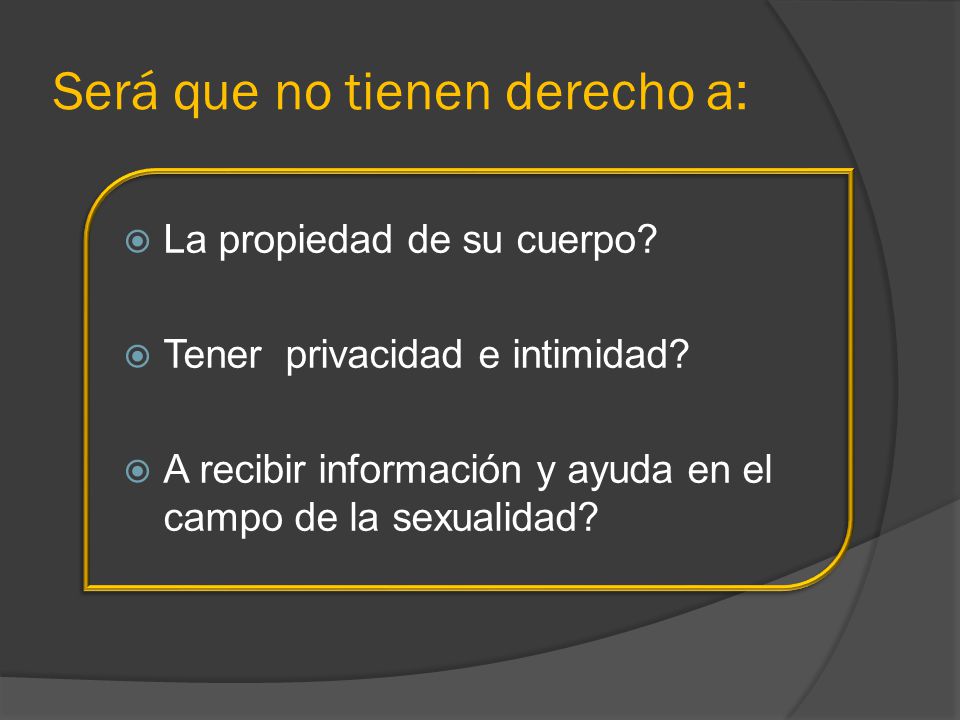 Será que no tienen derecho a:

La propiedad de su cuerpo?

Tener privacidad e intimidad?

A recibir información y ayuda en el campo de la sexualidad?